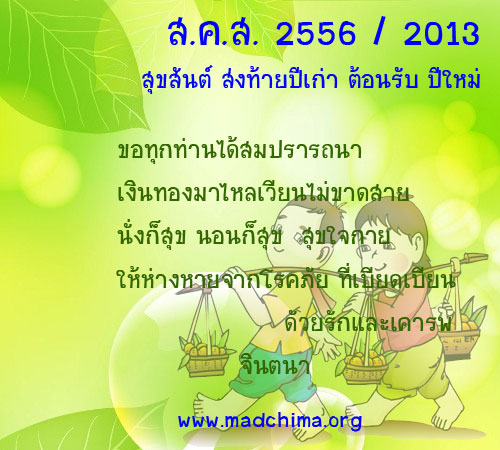 ส.ค.ส. 2556 / 2013
สุขสันต์ ส่งท้ายปีเก่า ต้อนรับ ปีใหม่

ขอทุกท่านได้สมปรารถนา
เงินทองมาไหลเวียนไม่ขาดสาย
นั่งก็สุข นอนก็สุข สุขใจกาย
ให้ห่างหายจากโรคภัย ที่เบียดเบียน

ด้วยรักและเคารพ
จินตนา

www.madchima.org